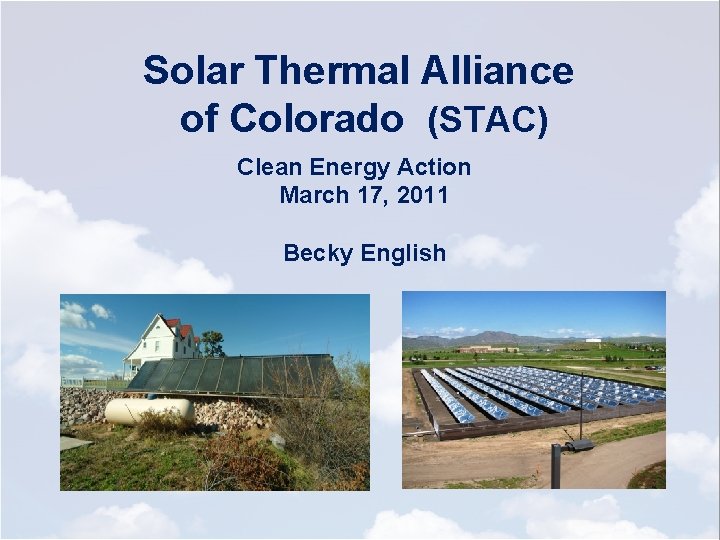 Solar Thermal Alliance of Colorado (STAC)

Clean Energy Action
March 17, 2011

Becky English